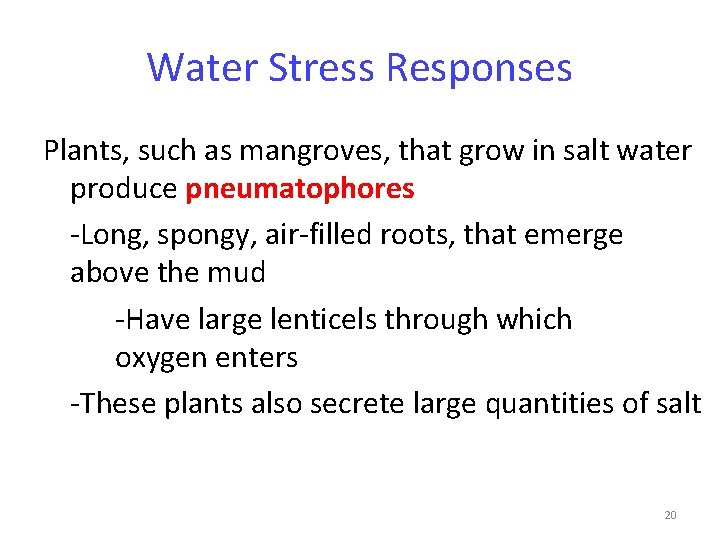 Water Stress Responses

Plants, such as mangroves, that grow in salt water produce pneumatophores

-Long, spongy, air-filled roots, that emerge above the mud

-Have large lenticels through which oxygen enters

-These plants also secrete large quantities of salt

20